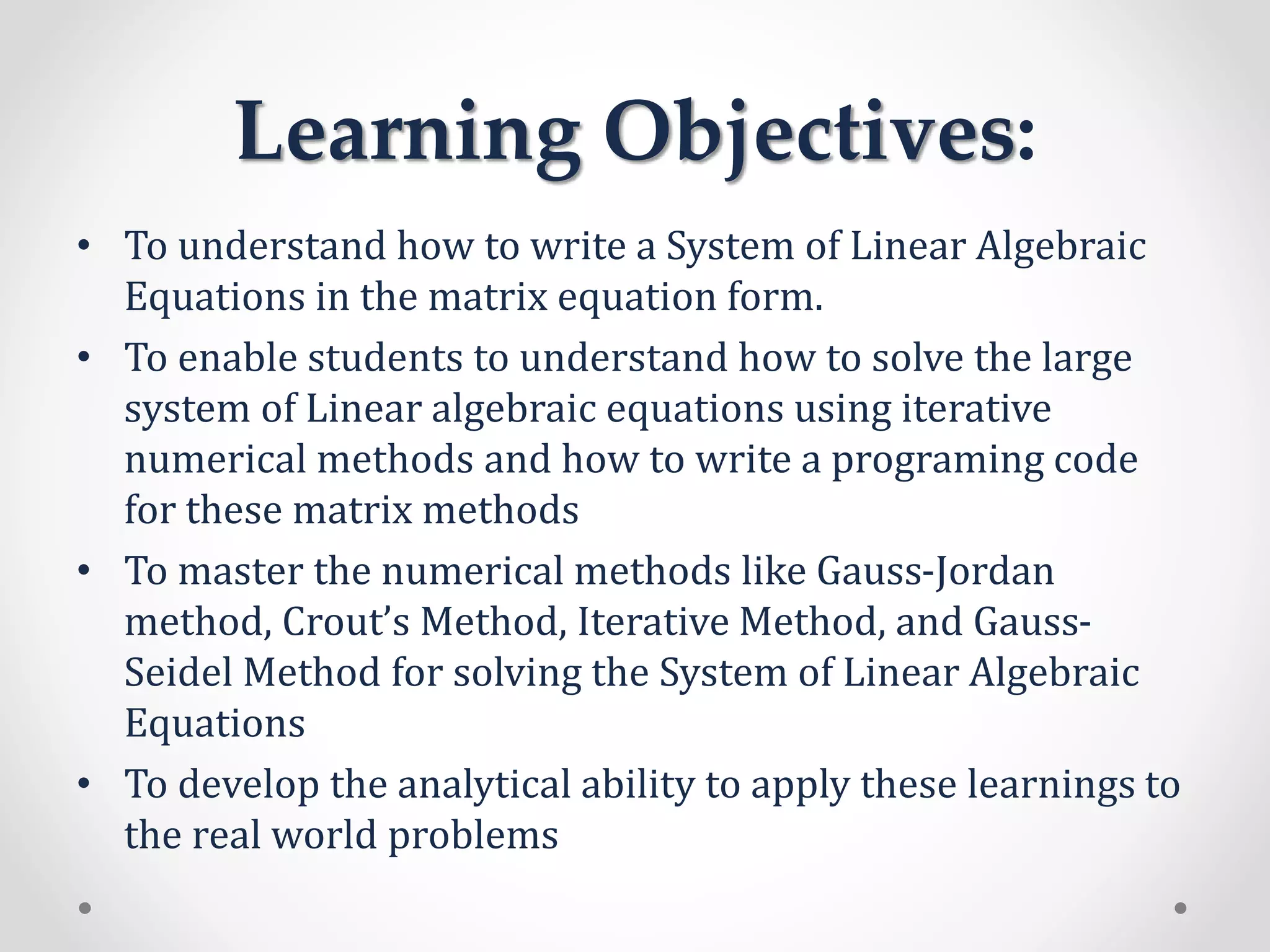 Learning Objectives:

• To understand how to write a System of Linear Algebraic Equations in the matrix equation form.

• To enable students to understand how to solve the large system of Linear algebraic equations using iterative numerical methods and how to write a programing code for these matrix methods

• To master the numerical methods like Gauss-Jordan method, Crout's Method, Iterative Method, and Gauss-Seidel Method for solving the System of Linear Algebraic Equations

• To develop the analytical ability to apply these learnings to the real world problems